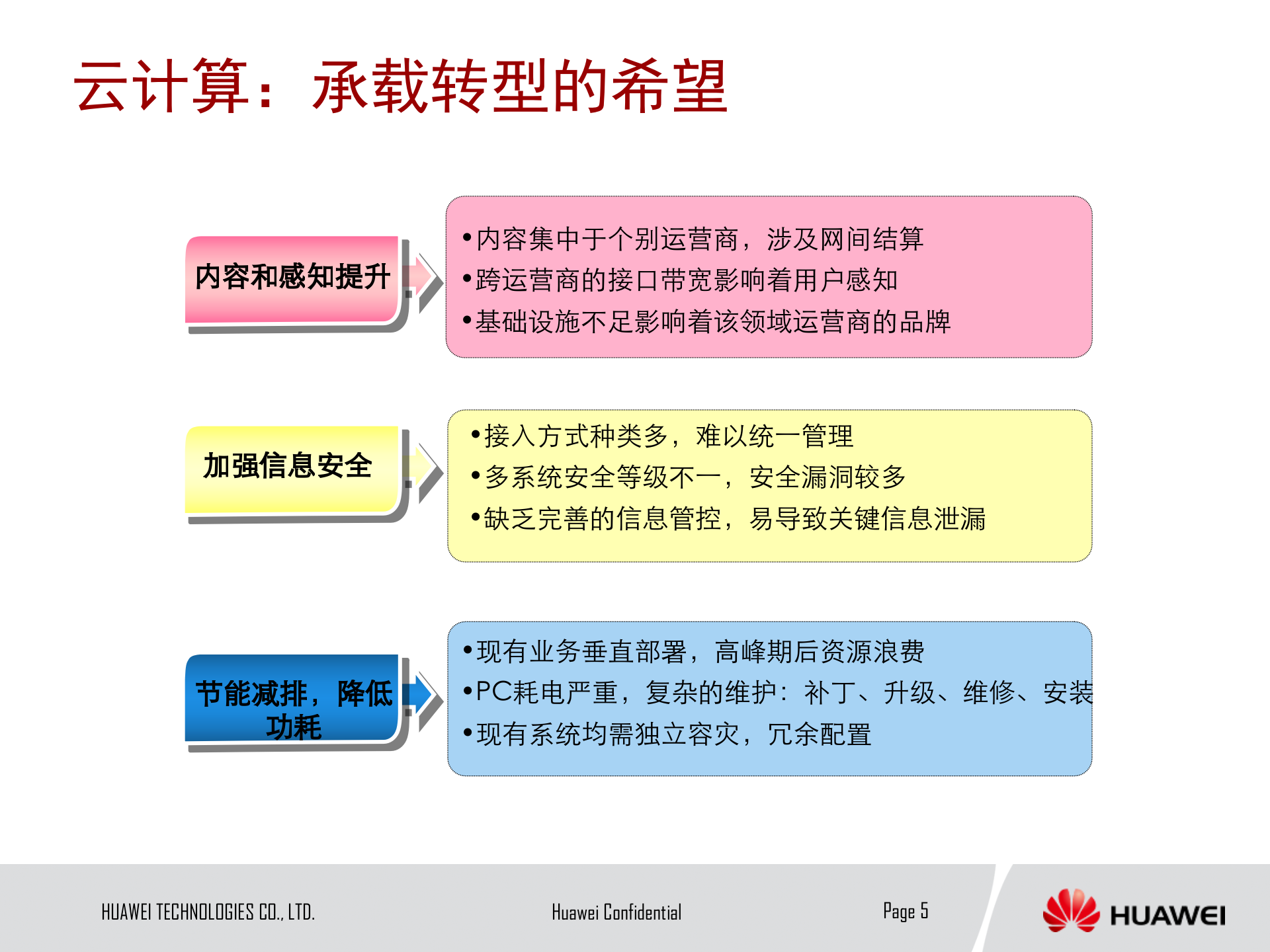 云计算：承载转型的希望

内容和感知提升

•内容集中于个别运营商，涉及网间结算
•跨运营商的接口带宽影响着用户感知
•基础设施不足影响着该领域运营商的品牌

加强信息安全

•接入方式种类多，难以统一管理
•多系统安全等级不一，安全漏洞较多
•缺乏完善的信息管控，易导致关键信息泄漏

节能减排，降低功耗

•现有业务垂直部署，高峰期后资源浪费
•PC耗电严重，复杂的维护：补丁、升级、维修、安装
•现有系统均需独立容灾，冗余配置

HUAWEI TECHNOLOGIES CO., LTD.

Huawei Confidential

Page 5

HUAWEI